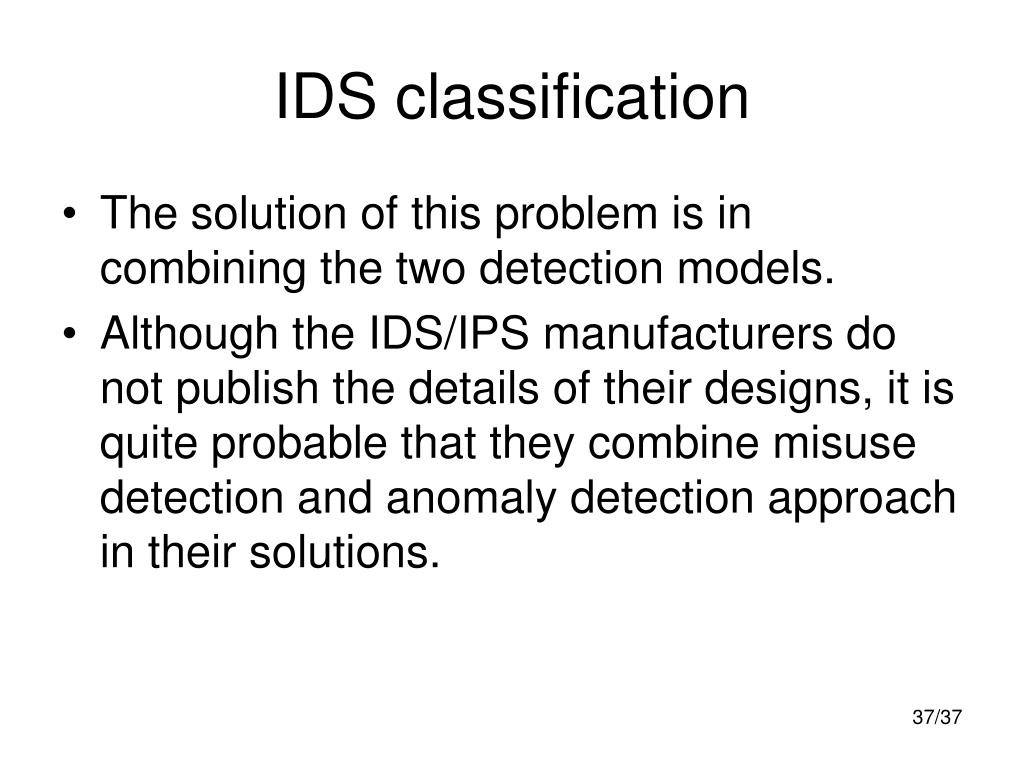 IDS classification

• The solution of this problem is in combining the two detection models.
• Although the IDS/IPS manufacturers do not publish the details of their designs, it is quite probable that they combine misuse detection and anomaly detection approach in their solutions.

37/37